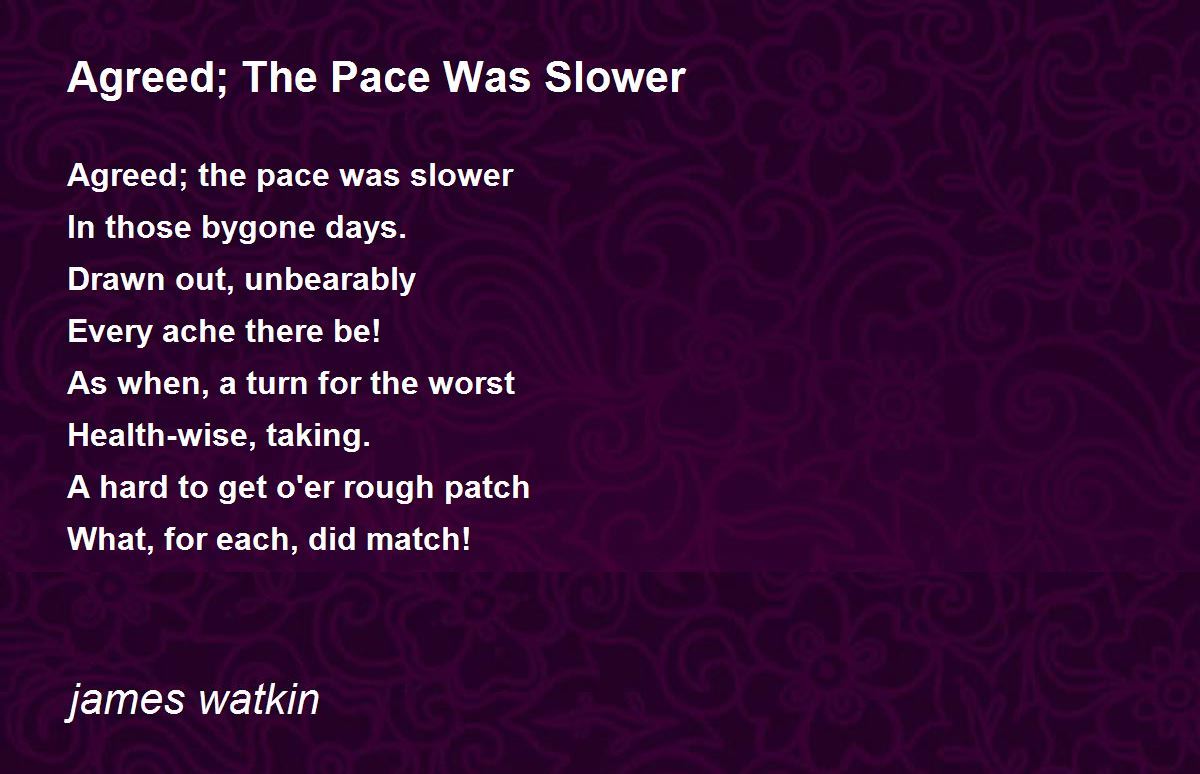 Agreed; The Pace Was Slower

Agreed; the pace was slower
In those bygone days.
Drawn out, unbearably
Every ache there be!
As when, a turn for the worst
Health-wise, taking.
A hard to get o'er rough patch
What, for each, did match!

james watkin